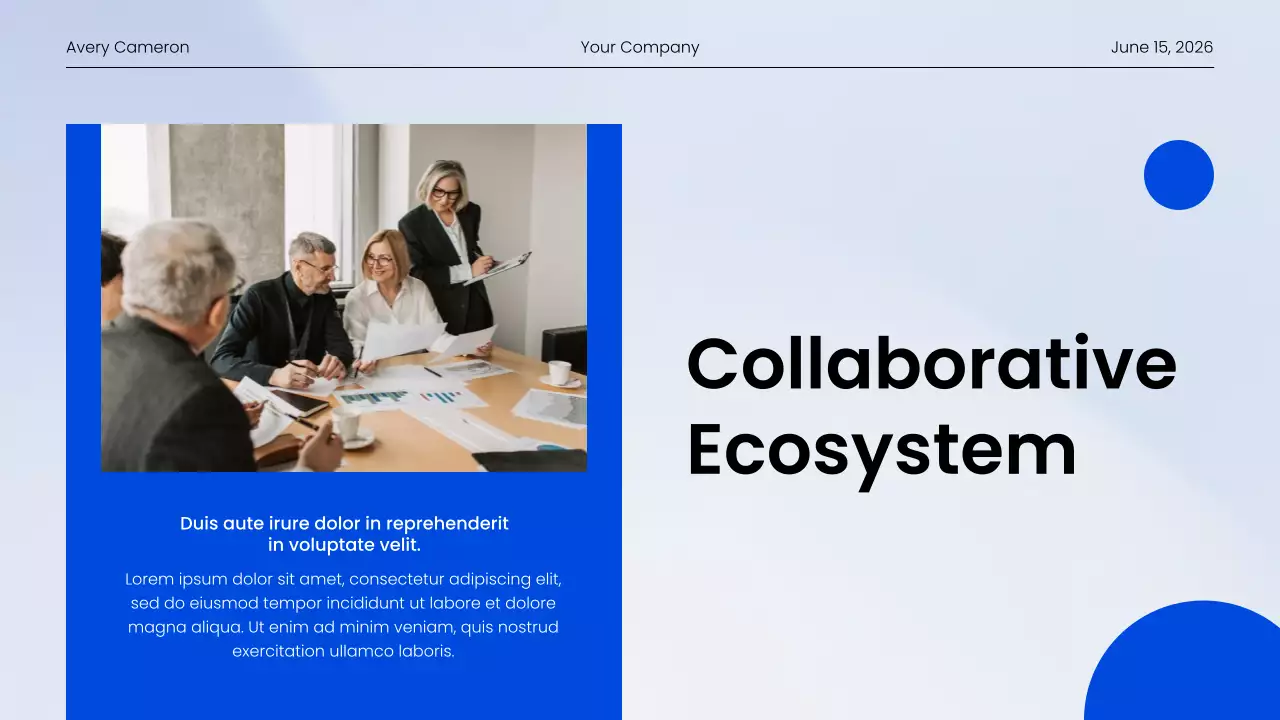 Avery Cameron

Your Company

June 15, 2026

Duis aute irure dolor in reprehenderit in voluptate velit.

Lorem ipsum dolor sit amet, consectetur adipiscing elit, sed do eiusmod tempor incididunt ut labore et dolore magna aliqua. Ut enim ad minim veniam, quis nostrud exercitation ullamco laboris.

Collaborative Ecosystem